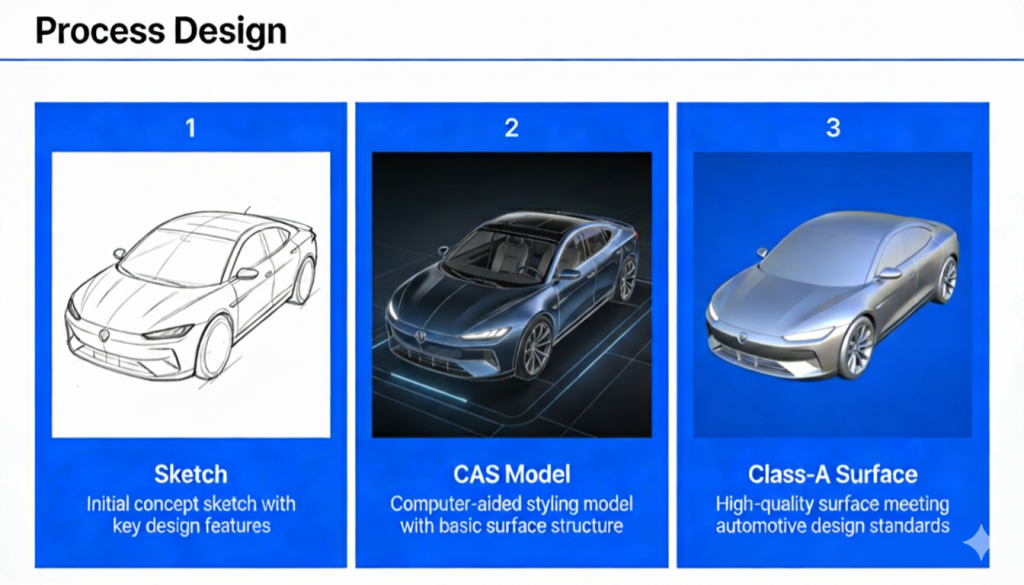 Process Design

1

Sketch
Initial concept sketch with key design features

2

CAS Model
Computer-aided styling model with basic surface structure

3

Class-A Surface
High-quality surface meeting automotive design standards